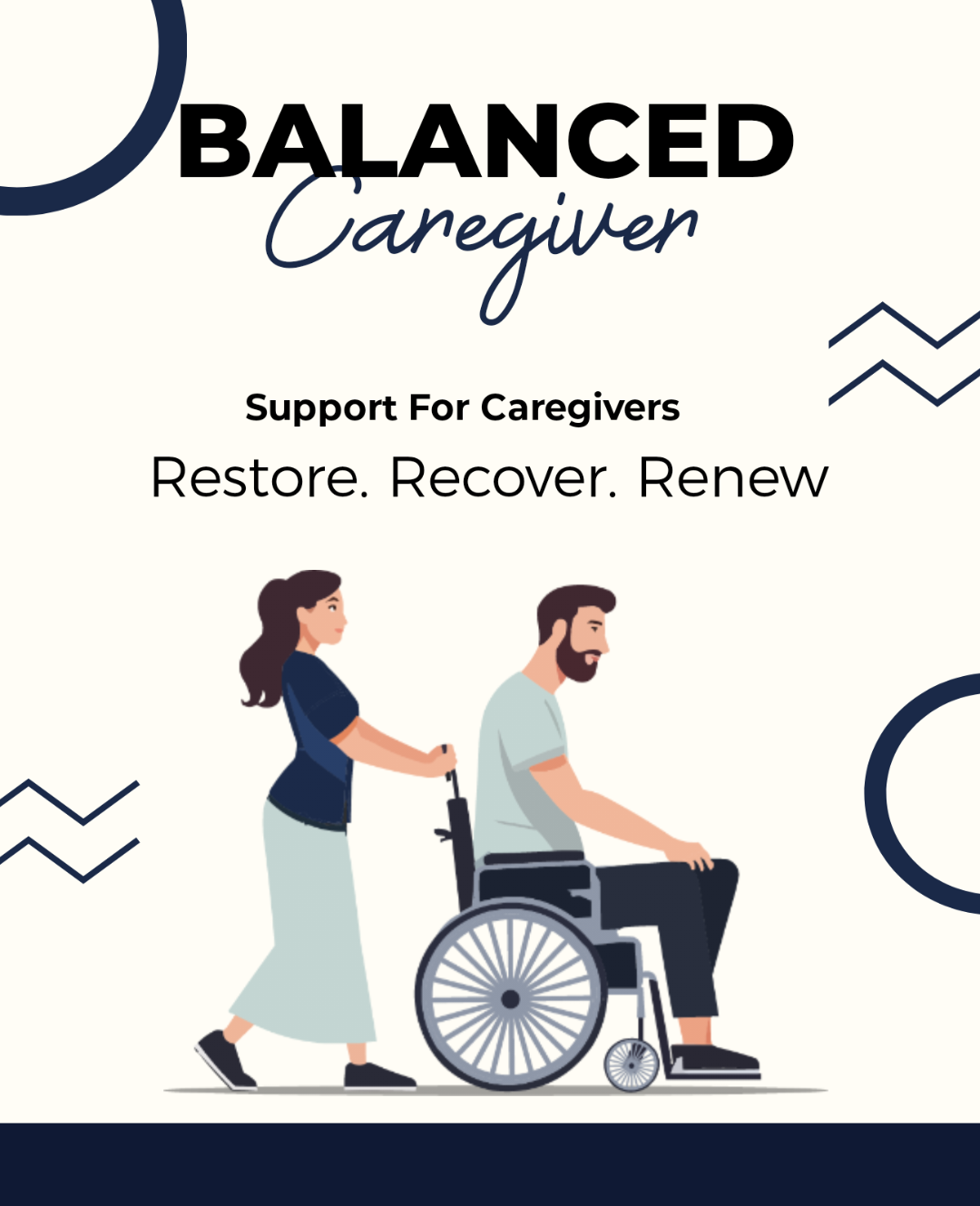 BALANCED
Caregiver

Support For Caregivers
Restore. Recover. Renew